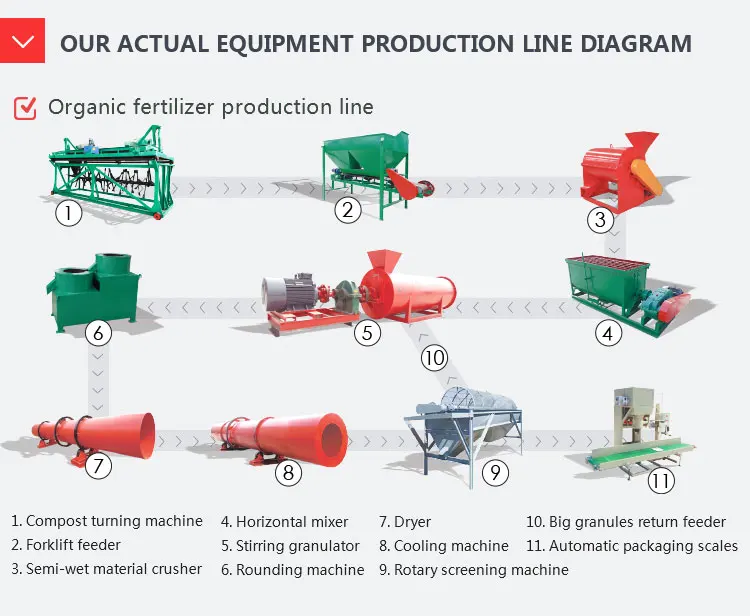 OUR ACTUAL EQUIPMENT PRODUCTION LINE DIAGRAM

Organic fertilizer production line

1
2
3
6
5
4
10
7
8
9
11

1. Compost turning machine
2. Forklift feeder
3. Semi-wet material crusher

4. Horizontal mixer
5. Stirring granulator
6. Rounding machine

7. Dryer
8. Cooling machine
9. Rotary screening machine

10. Big granules return feeder
11. Automatic packaging scales